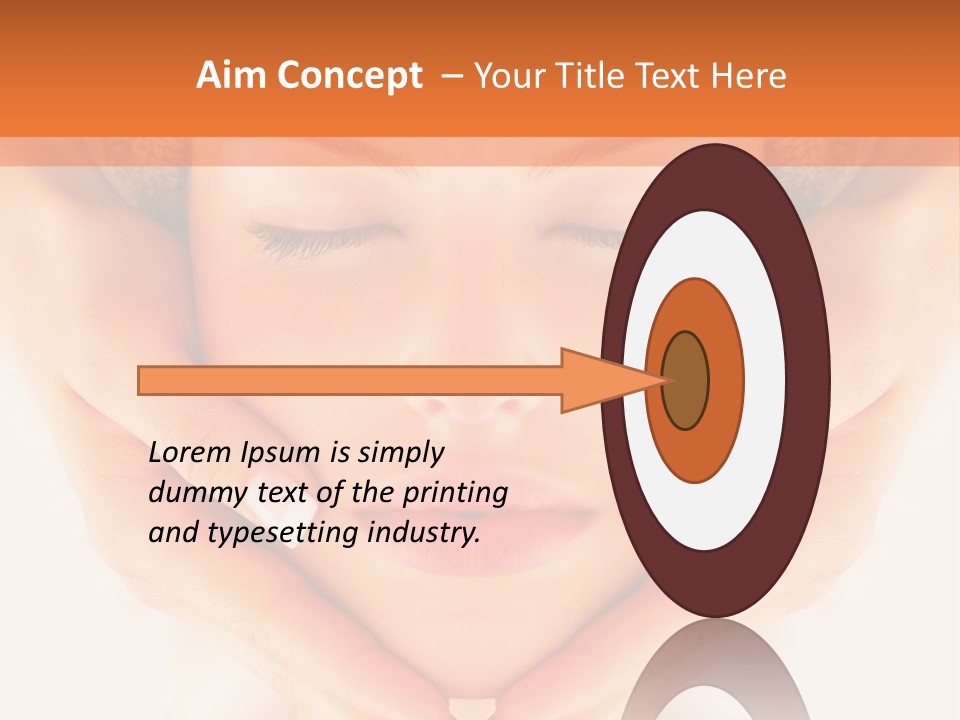 Aim Concept – Your Title Text Here

Lorem Ipsum is simply dummy text of the printing and typesetting industry.